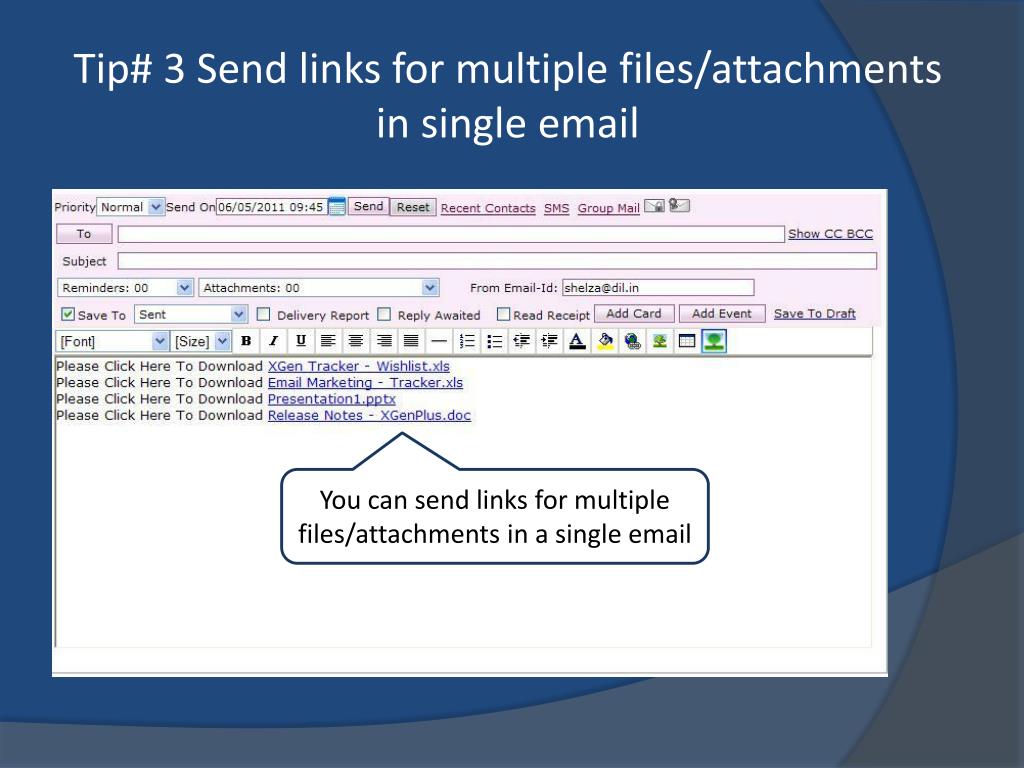 Tip# 3 Send links for multiple files/attachments in single email

Priority Normal Send On 06/05/2011 09:45 Send Reset Recent Contacts SMS Group Mail

To Show CC BCC

Subject

Reminders: 00 Attachments: 00 From Email-Id: shelza@dil.in

Save To Sent Delivery Report Reply Awaited Read Receipt Add Card Add Event Save To Draft

[Font] [Size] B I U

Please Click Here To Download XGen Tracker - Wishlist.xls
Please Click Here To Download Email Marketing - Tracker.xls
Please Click Here To Download Presentation1.pptx
Please Click Here To Download Release Notes - XGenPlus.doc

You can send links for multiple files/attachments in a single email